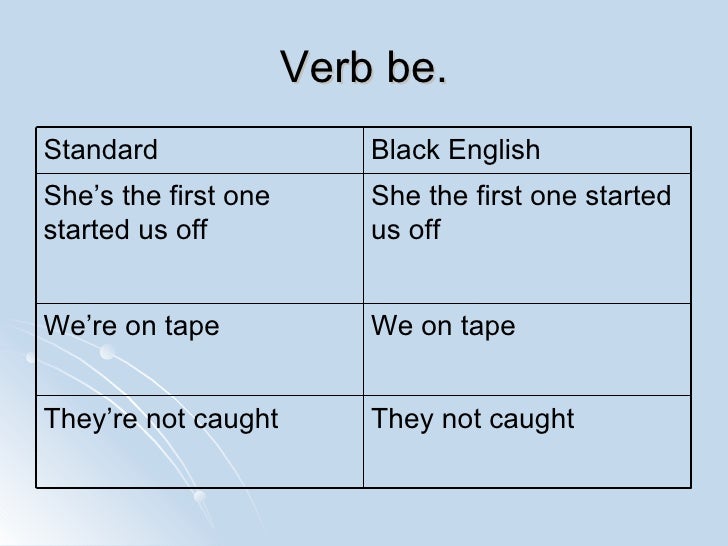 Verb be.

| Standard | Black English |
|---|---|
| She’s the first one started us off | She the first one started us off |
| We’re on tape | We on tape |
| They’re not caught | They not caught |